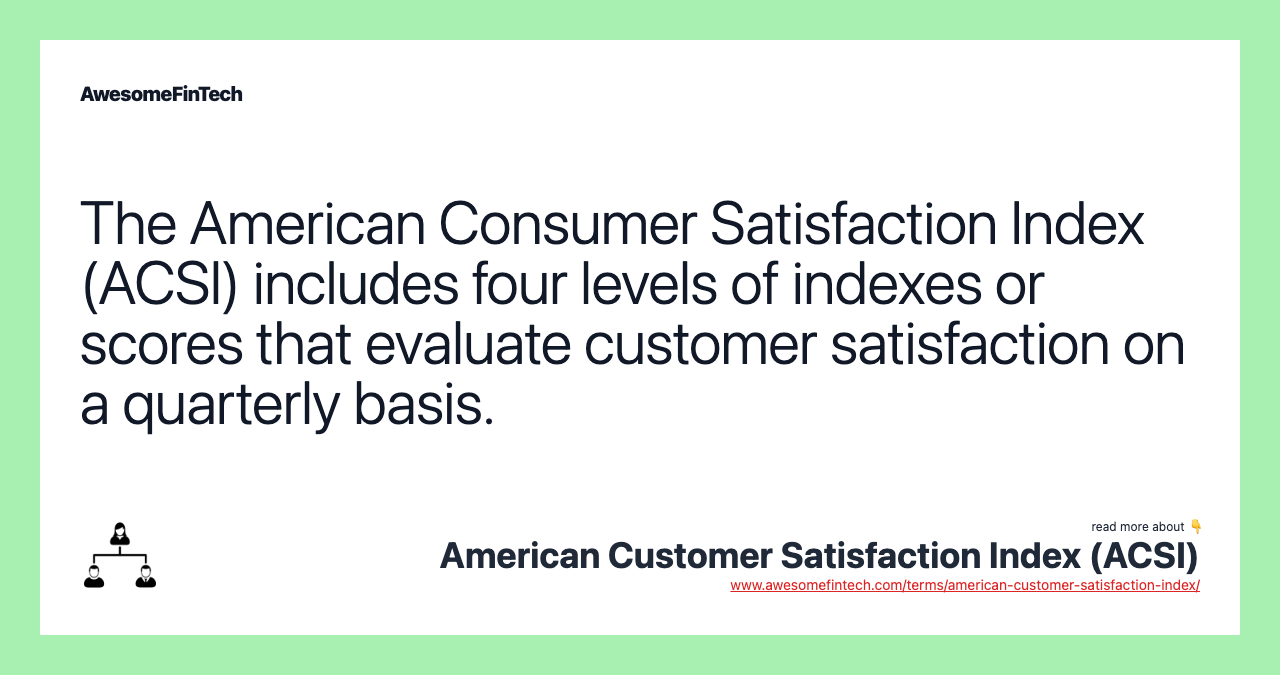 AwesomeFinTech

The American Consumer Satisfaction Index (ACSI) includes four levels of indexes or scores that evaluate customer satisfaction on a quarterly basis.

read more about 👇

American Customer Satisfaction Index (ACSI)

www.awesomefintech.com/terms/american-customer-satisfaction-index/